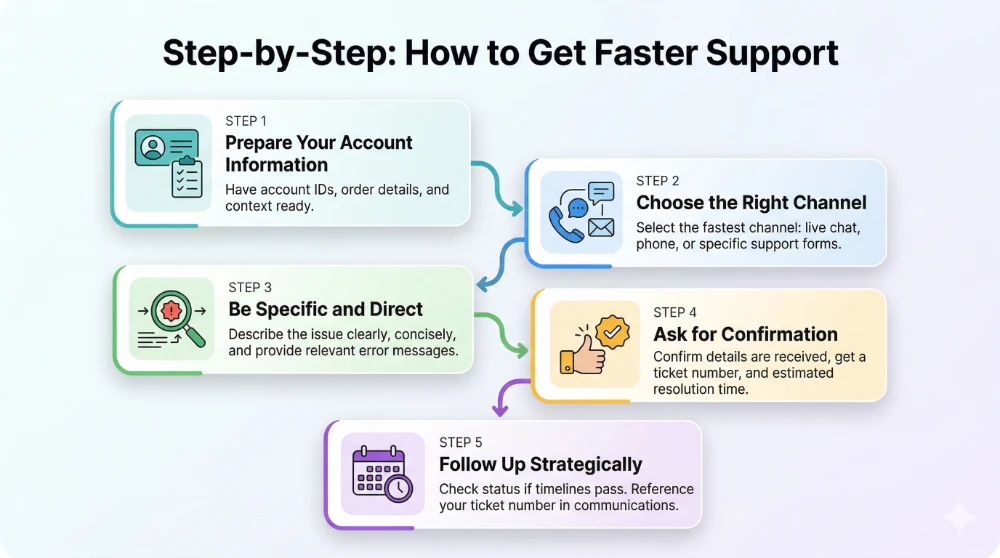 Step-by-Step: How to Get Faster Support

STEP 1
Prepare Your Account Information
Have account IDs, order details, and context ready.

STEP 2
Choose the Right Channel
Select the fastest channel: live chat, phone, or specific support forms.

STEP 3
Be Specific and Direct
Describe the issue clearly, concisely, and provide relevant error messages.

STEP 4
Ask for Confirmation
Confirm details are received, get a ticket number, and estimated resolution time.

STEP 5
Follow Up Strategically
Check status if timelines pass. Reference your ticket number in communications.